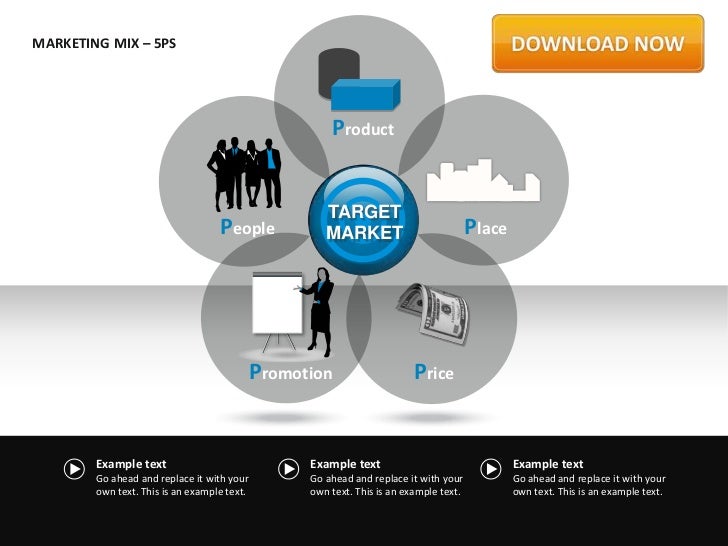 MARKETING MIX – 5PS

DOWNLOAD NOW

Product

People

TARGET MARKET

Place

Promotion

Price

Example text
Go ahead and replace it with your own text. This is an example text.

Example text
Go ahead and replace it with your own text. This is an example text.

Example text
Go ahead and replace it with your own text. This is an example text.